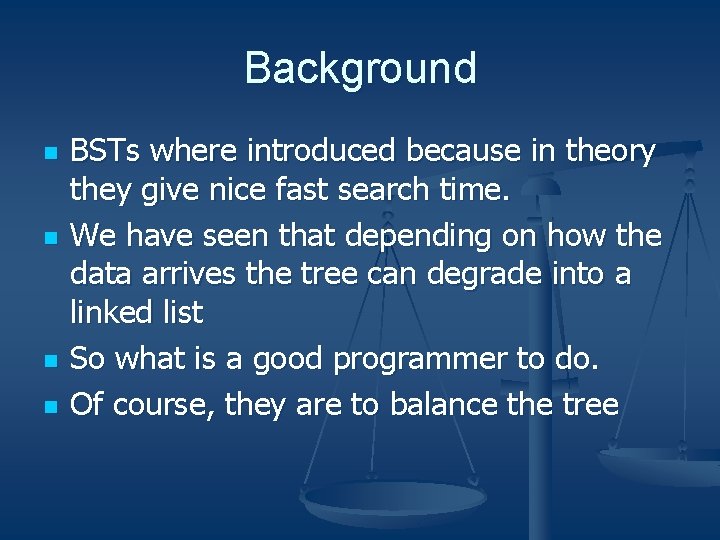 Background

- BSTs where introduced because in theory they give nice fast search time.
- We have seen that depending on how the data arrives the tree can degrade into a linked list
- So what is a good programmer to do.
- Of course, they are to balance the tree